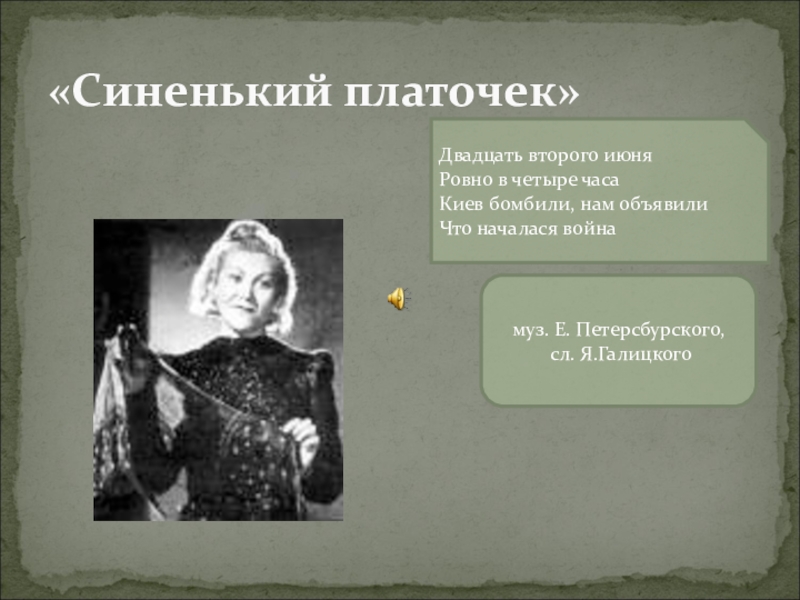 «Синенький платочек»

Двадцать второго июня
Ровно в четыре часа
Киев бомбили, нам объявили
Что началася война

муз. Е. Петерсбурского,
сл. Я.Галицкого